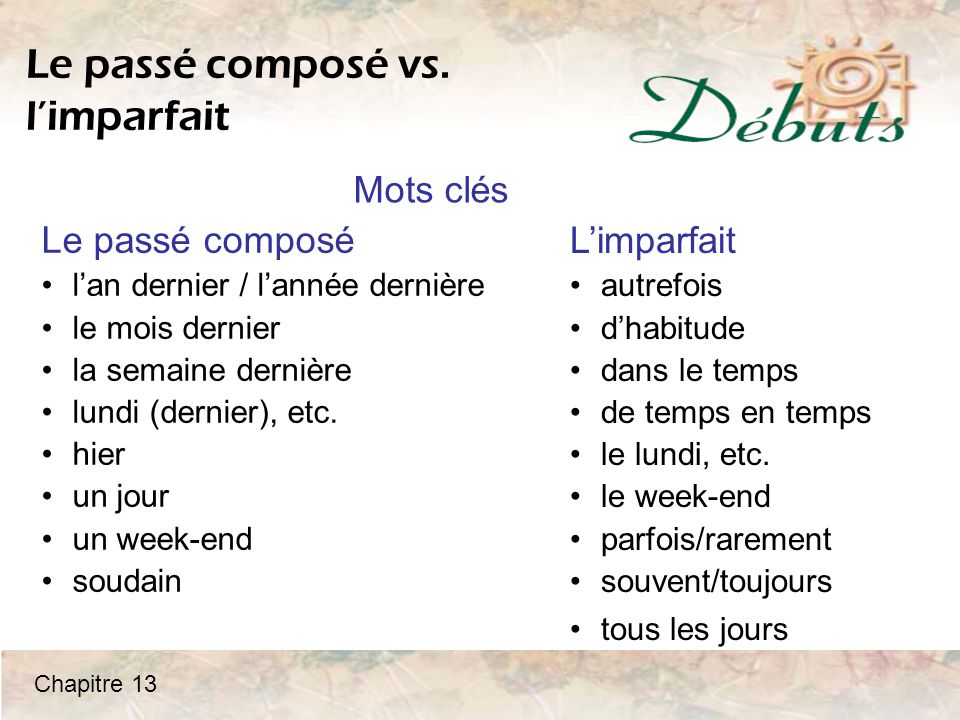 Le passé composé vs. l'imparfait

Débuts

Mots clés

Le passé composé
• l'an dernier / l'année dernière
• le mois dernier
• la semaine dernière
• lundi (dernier), etc.
• hier
• un jour
• un week-end
• soudain

L'imparfait
• autrefois
• d'habitude
• dans le temps
• de temps en temps
• le lundi, etc.
• le week-end
• parfois/rarement
• souvent/toujours
• tous les jours

Chapitre 13